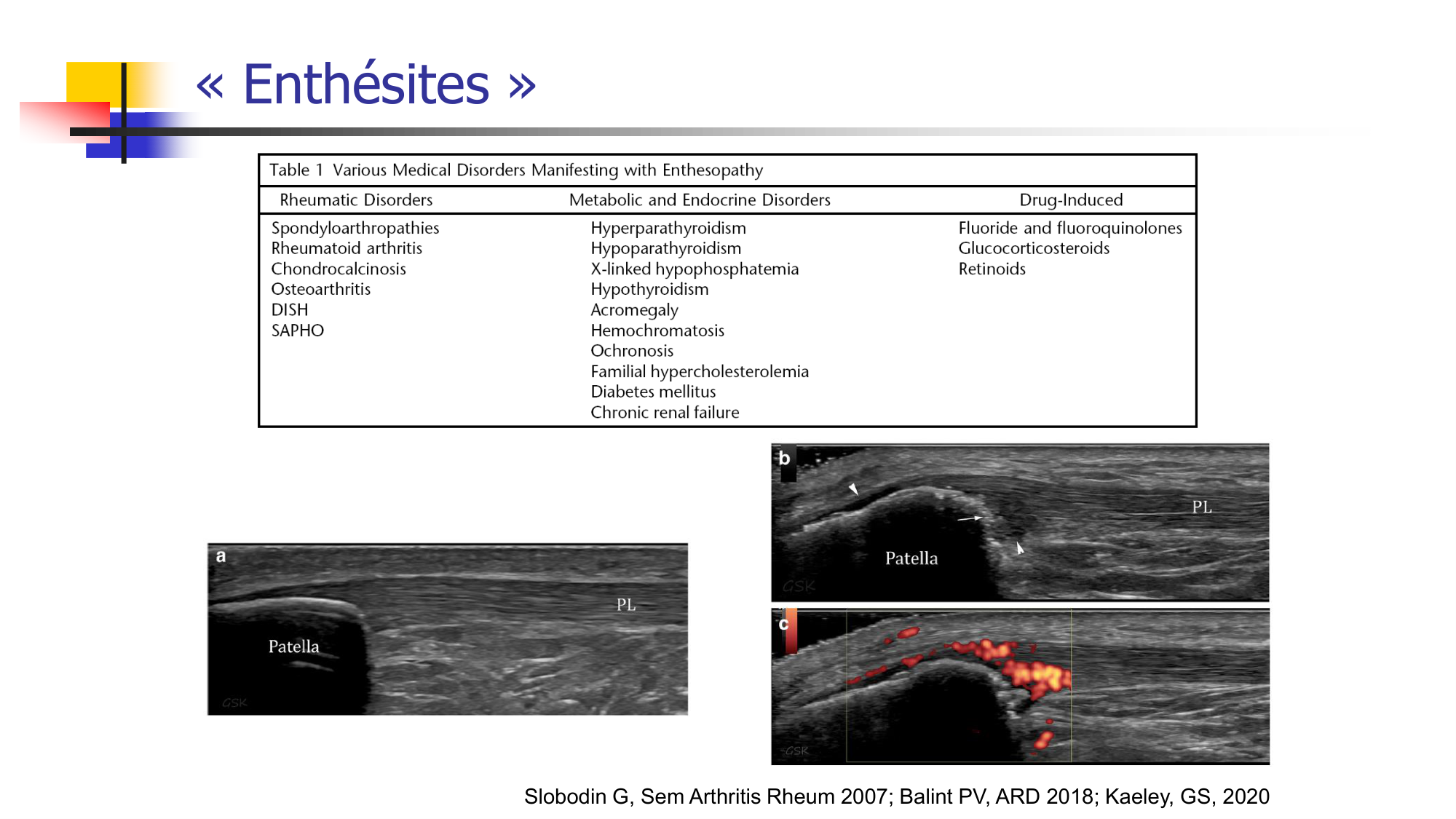 « Enthésites »

Table 1 Various Medical Disorders Manifesting with Enthesopathy

| Rheumatic Disorders | Metabolic and Endocrine Disorders | Drug-Induced |
|---|---|---|
| Spondyloarthropathies | Hyperparathyroidism | Fluoride and fluoroquinolones |
| Rheumatoid arthritis | Hypoparathyroidism | Glucocorticosteroids |
| Chondrocalcinosis | X-linked hypophosphatemia | Retinoids |
| Osteoarthritis | Hypothyroidism | |
| DISH | Acromegaly | |
| SAPHO | Hemochromatosis | |
| | Ochronosis | |
| | Familial hypercholesterolemia | |
| | Diabetes mellitus | |
| | Chronic renal failure | |

a
PL
Patella
GSK

b
PL
Patella
GSK

c
GSK

Slobodin G, Sem Arthritis Rheum 2007; Balint PV, ARD 2018; Kaeley, GS, 2020